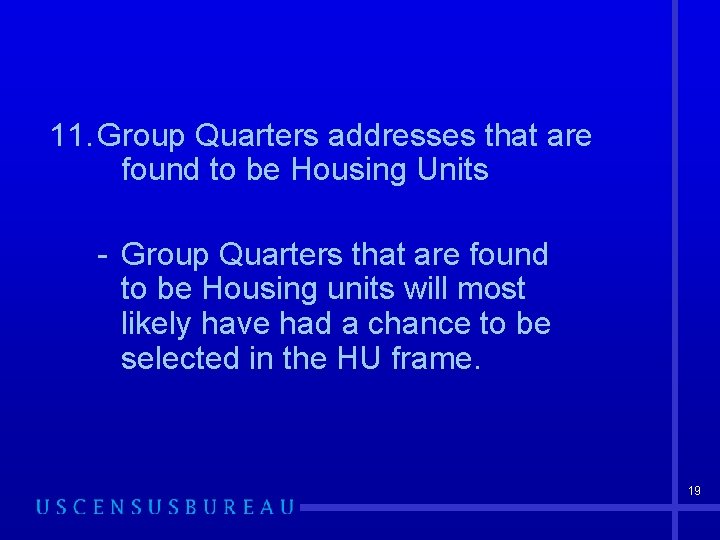 11. Group Quarters addresses that are found to be Housing Units

- Group Quarters that are found to be Housing units will most likely have had a chance to be selected in the HU frame.

19

USCENSUSBUREAU